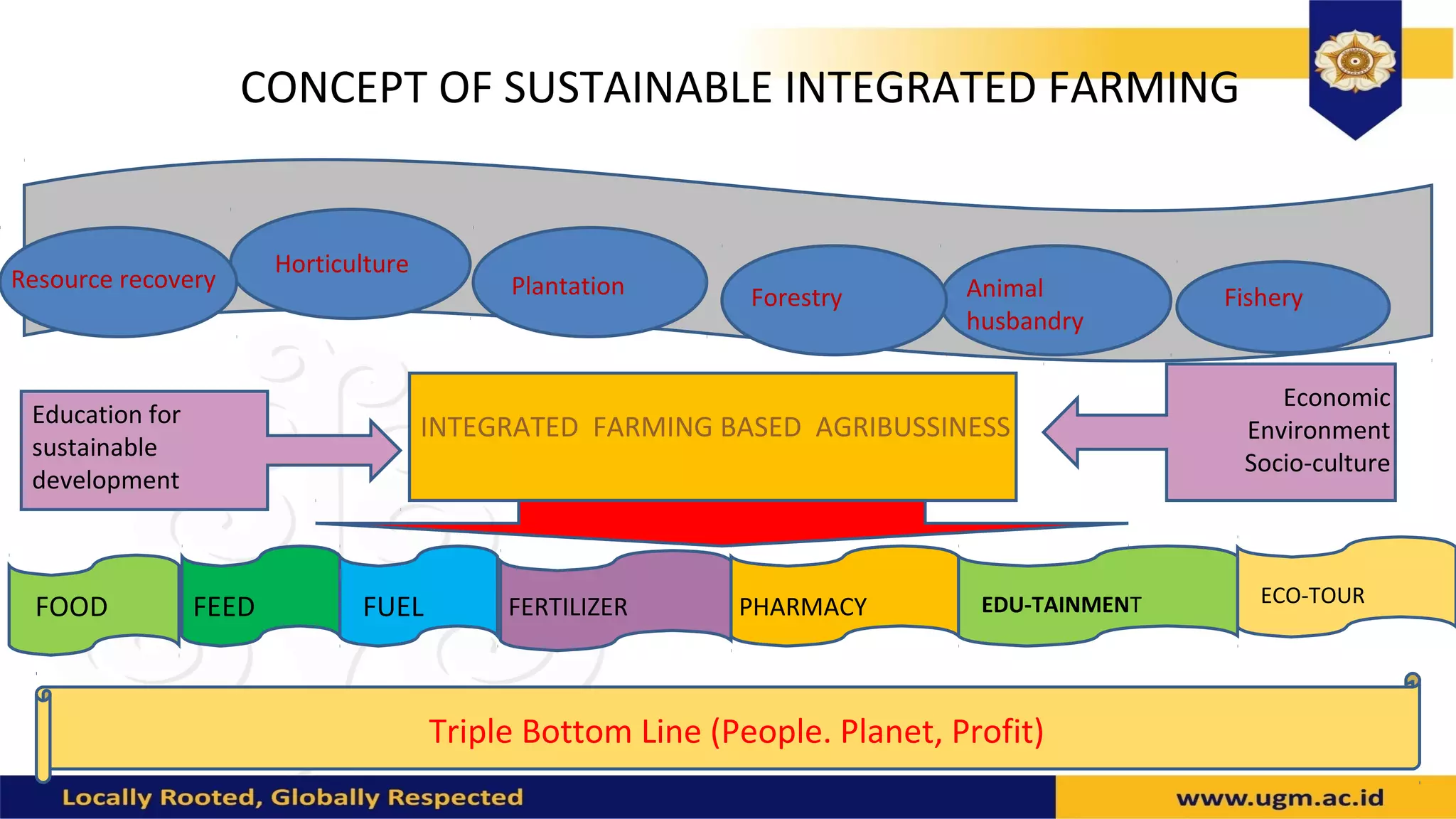 CONCEPT OF SUSTAINABLE INTEGRATED FARMING

Resource recovery

Horticulture

Plantation

Forestry

Animal husbandry

Fishery

Education for sustainable development

INTEGRATED FARMING BASED AGRIBUSSINESS

Economic
Environment
Socio-culture

FOOD

FEED

FUEL

FERTILIZER

PHARMACY

EDU-TAINMENT

ECO-TOUR

Triple Bottom Line (People. Planet, Profit)

Locally Rooted, Globally Respected

www.ugm.ac.id